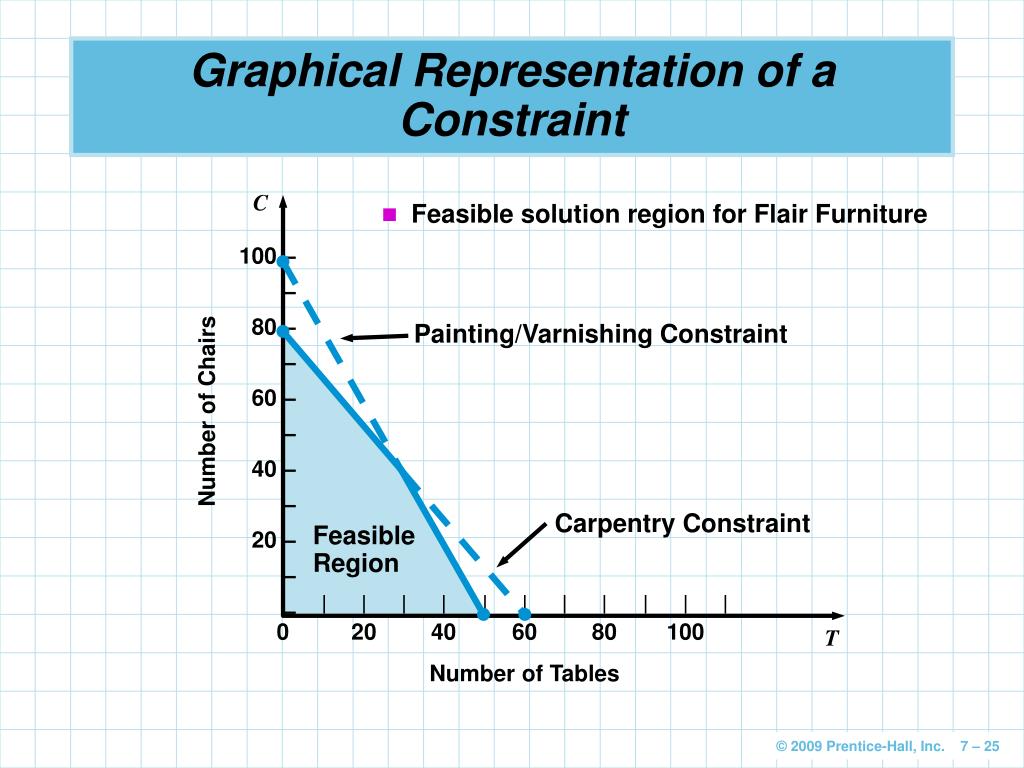 Graphical Representation of a Constraint

Feasible solution region for Flair Furniture

C

100

80

60

40

20

Number of Chairs

Painting/Varnishing Constraint

Carpentry Constraint

Feasible Region

0 20 40 60 80 100

T

Number of Tables

© 2009 Prentice-Hall, Inc. 7 – 25